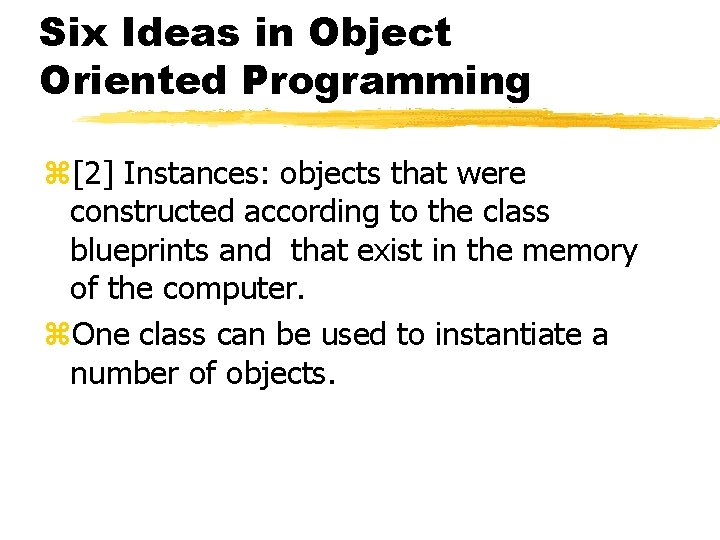 Six Ideas in Object Oriented Programming

⌘[2] Instances: objects that were constructed according to the class blueprints and that exist in the memory of the computer.

⌘One class can be used to instantiate a number of objects.